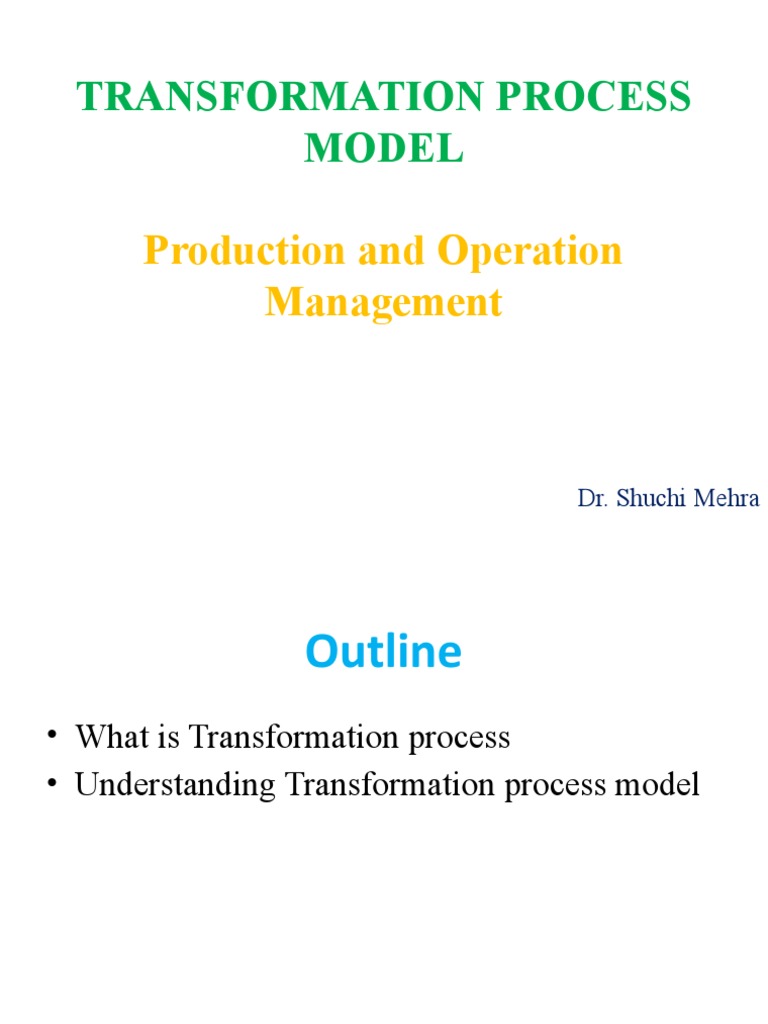 TRANSFORMATION PROCESS MODEL

Production and Operation Management

Dr. Shuchi Mehra

Outline

• What is Transformation process
• Understanding Transformation process model